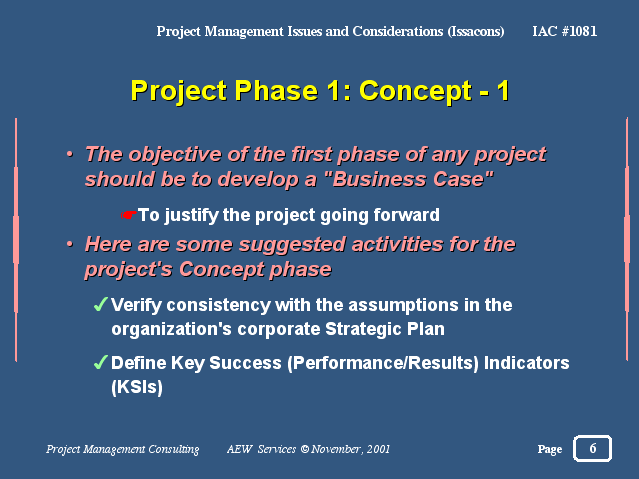 Project Management Issues and Considerations (Issacons) IAC #1081

Project Phase 1: Concept - 1

• The objective of the first phase of any project should be to develop a "Business Case"

☛To justify the project going forward

• Here are some suggested activities for the project's Concept phase

✓Verify consistency with the assumptions in the organization's corporate Strategic Plan

✓Define Key Success (Performance/Results) Indicators (KSIs)

Project Management Consulting AEW Services © November, 2001 Page 6